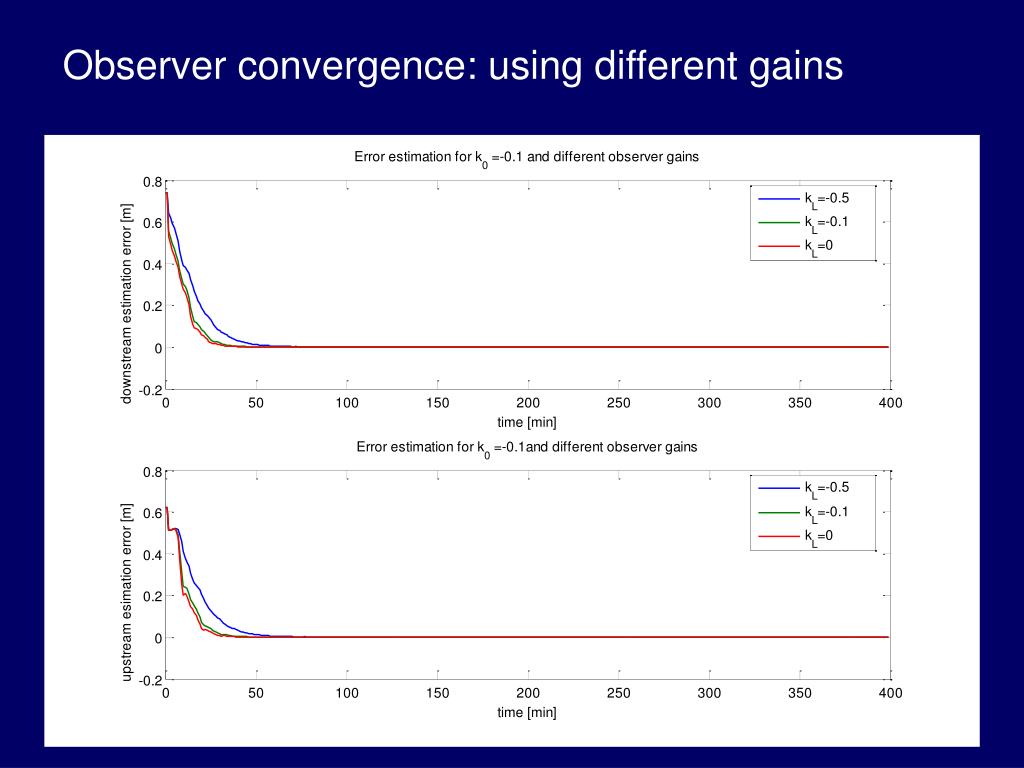 Observer convergence: using different gains

Error estimation for $k_0$ =-0.1 and different observer gains

downstream estimation error [m]

0.8
0.6
0.4
0.2
0
-0.2

0 50 100 150 200 250 300 350 400

time [min]

$k_L$=-0.5
$k_L$=-0.1
$k_L$=0

Error estimation for $k_0$ =-0.1and different observer gains

upstream esimation error [m]

0.8
0.6
0.4
0.2
0
-0.2

0 50 100 150 200 250 300 350 400

time [min]

$k_L$=-0.5
$k_L$=-0.1
$k_L$=0